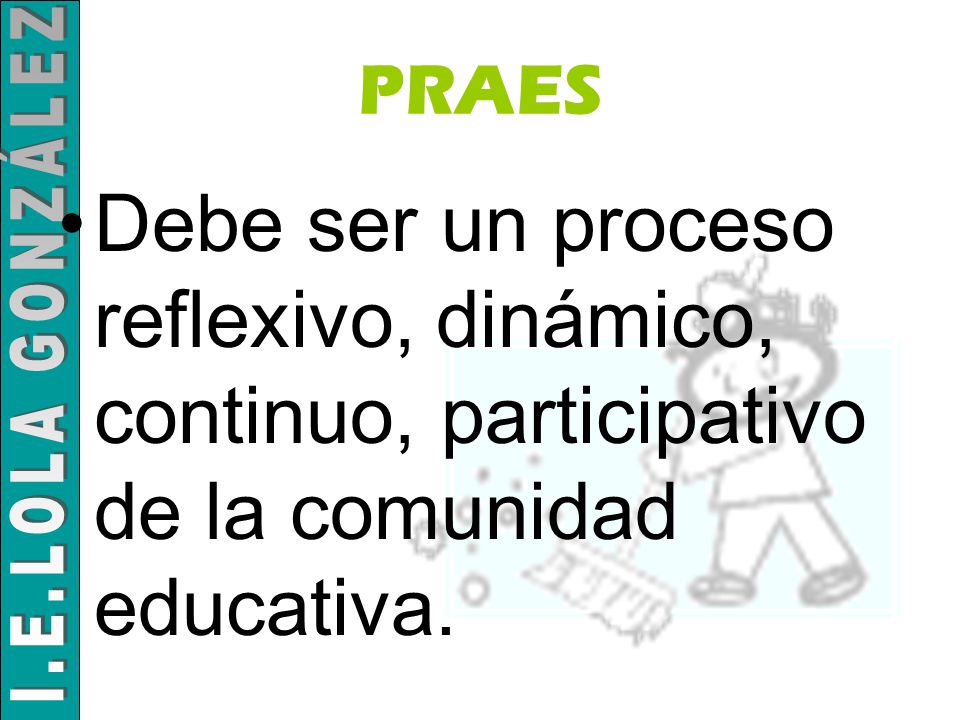 I.E. LOLA GONZÁLEZ

PRAES

• Debe ser un proceso reflexivo, dinámico, continuo, participativo de la comunidad educativa.